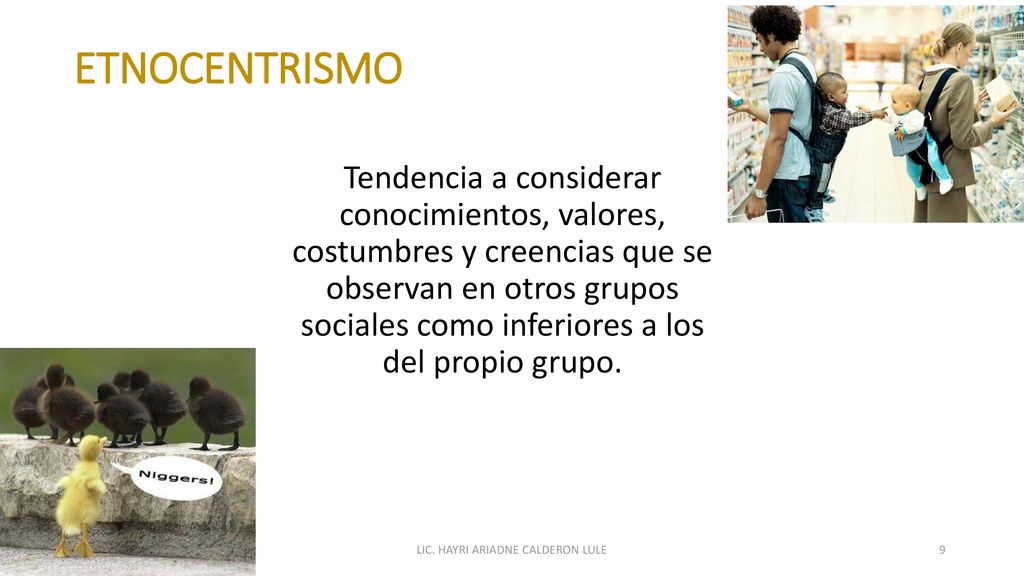 ETNOCENTRISMO

Tendencia a considerar conocimientos, valores, costumbres y creencias que se observan en otros grupos sociales como inferiores a los del propio grupo.

Niggers!

LIC. HAYRI ARIADNE CALDERON LULE

9